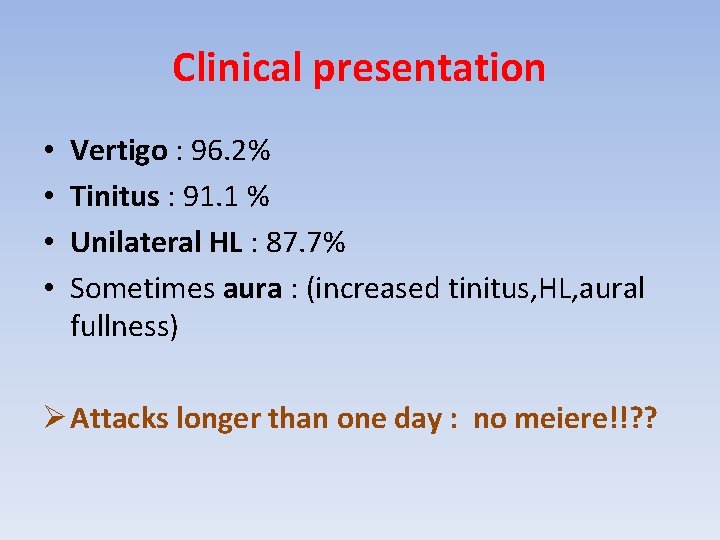 Clinical presentation

• Vertigo : 96.2%
• Tinitus : 91.1 %
• Unilateral HL : 87.7%
• Sometimes aura : (increased tinitus,HL,aural fullness)

➢ Attacks longer than one day : no meiere!!??